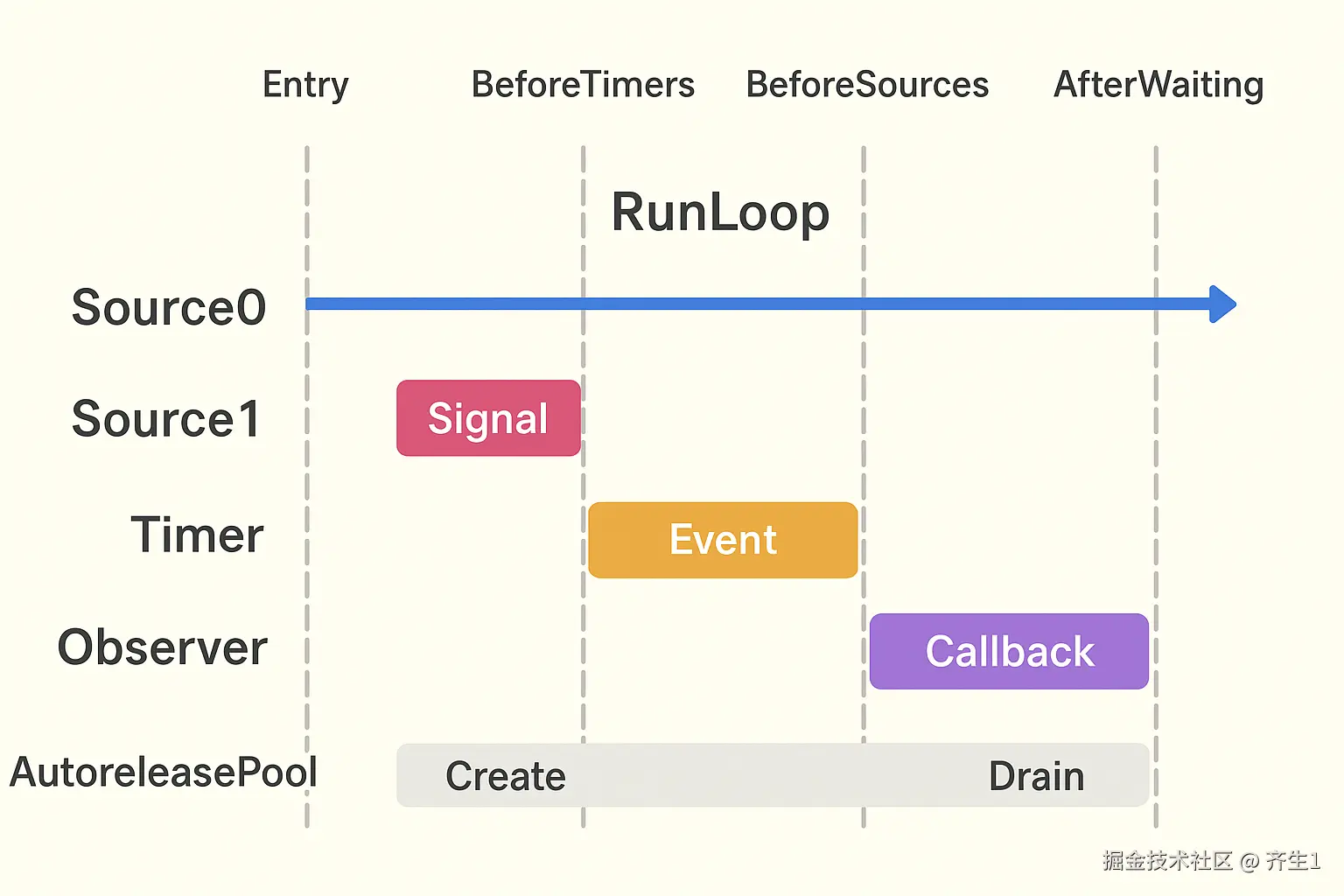 Entry
BeforeTimers
BeforeSources
AfterWaiting

RunLoop

Source0

Source1
Signal

Timer
Event

Observer
Callback

AutoreleasePool
Create
Drain

掘金技术社区 @ 齐生1